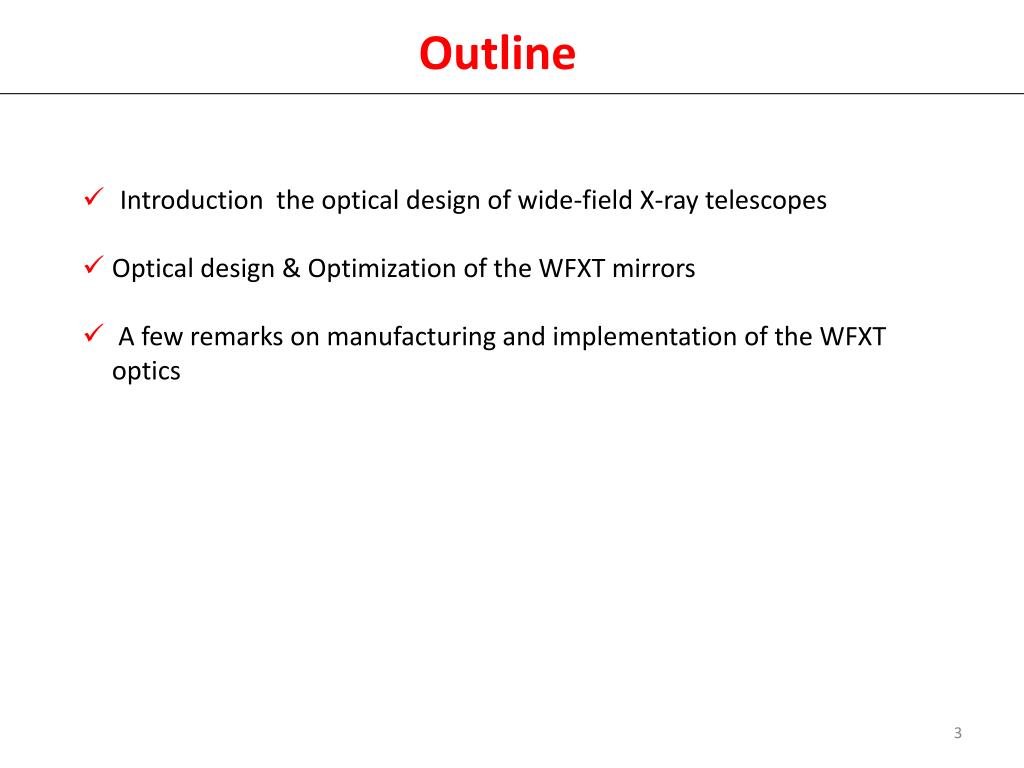 Outline

✓ Introduction the optical design of wide-field X-ray telescopes

✓ Optical design & Optimization of the WFXT mirrors

✓ A few remarks on manufacturing and implementation of the WFXT optics

3